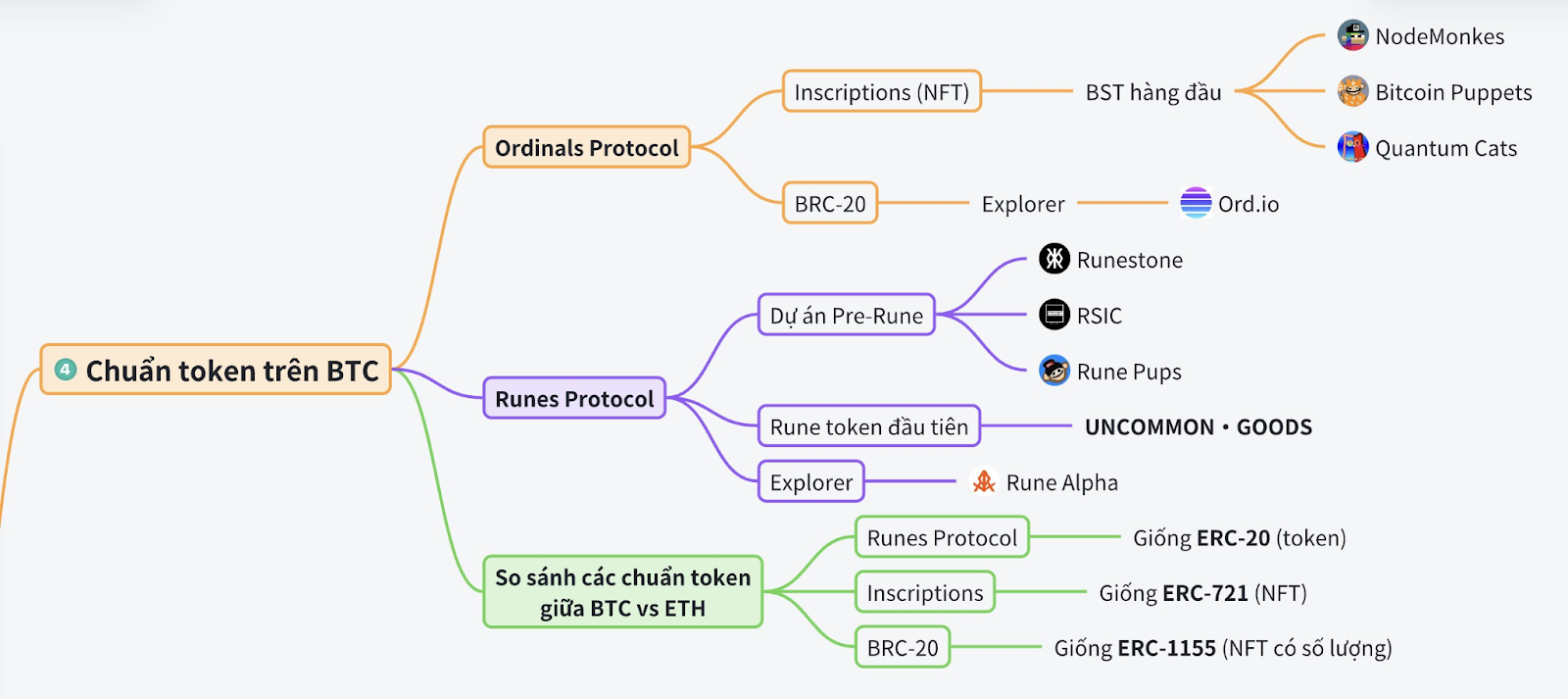 4 Chuẩn token trên BTC

Ordinals Protocol

Inscriptions (NFT)

BST hàng đầu

NodeMonkes

Bitcoin Puppets

Quantum Cats

BRC-20

Explorer

Ord.io

Runes Protocol

Dự án Pre-Rune

Runestone

RSIC

Rune Pups

Rune token đầu tiên

UNCOMMON • GOODS

Explorer

Rune Alpha

So sánh các chuẩn token giữa BTC vs ETH

Runes Protocol

Giống ERC-20 (token)

Inscriptions

Giống ERC-721 (NFT)

BRC-20

Giống ERC-1155 (NFT có số lượng)